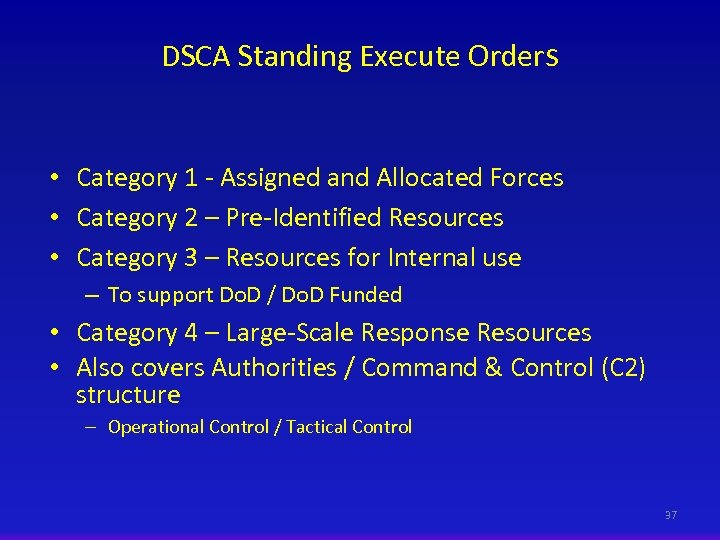 DSCA Standing Execute Orders

• Category 1 - Assigned and Allocated Forces
• Category 2 – Pre-Identified Resources
• Category 3 – Resources for Internal use
 – To support DoD / DoD Funded
• Category 4 – Large-Scale Response Resources
• Also covers Authorities / Command & Control (C2) structure
 – Operational Control / Tactical Control

37